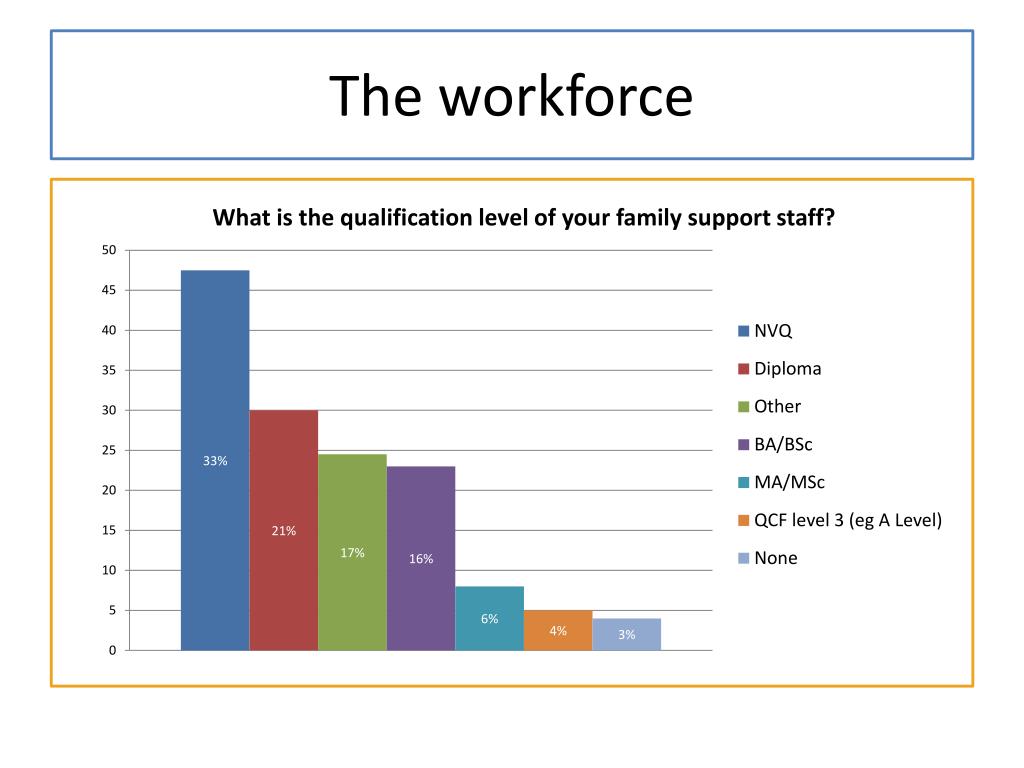 The workforce

What is the qualification level of your family support staff?

50
45
40
35
30
25
20
15
10
5
0

33%
21%
17%
16%
6%
4%
3%

NVQ
Diploma
Other
BA/BSc
MA/MSc
QCF level 3 (eg A Level)
None